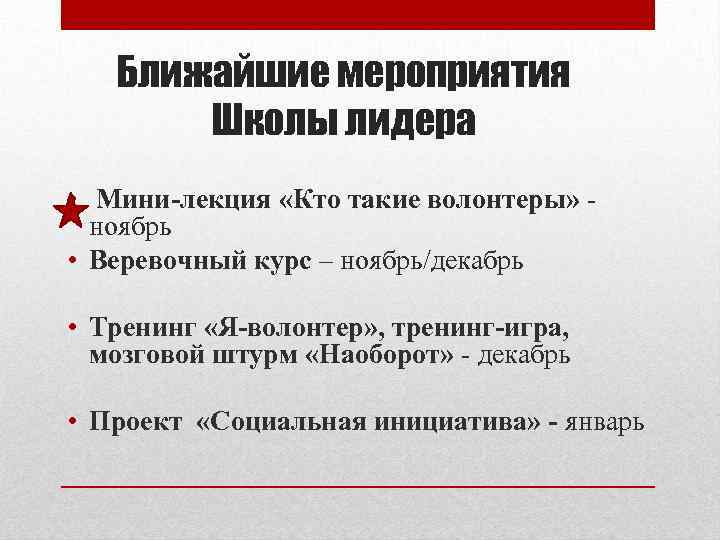 Ближайшие мероприятия Школы лидера

Мини-лекция «Кто такие волонтеры» - ноябрь

• Веревочный курс – ноябрь/декабрь

• Тренинг «Я-волонтер», тренинг-игра, мозговой штурм «Наоборот» - декабрь

• Проект «Социальная инициатива» - январь